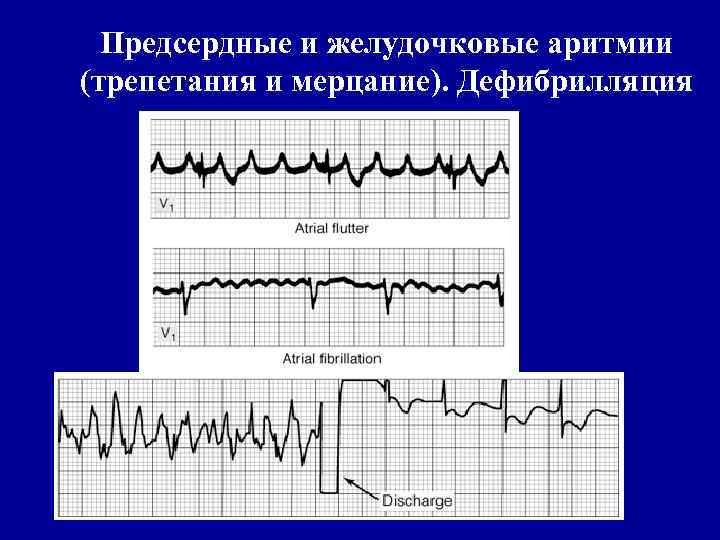 Предсердные и желудочковые аритмии (трепетания и мерцание). Дефибрилляция

$V_1$

Atrial flutter

$V_1$

Atrial fibrillation

Discharge